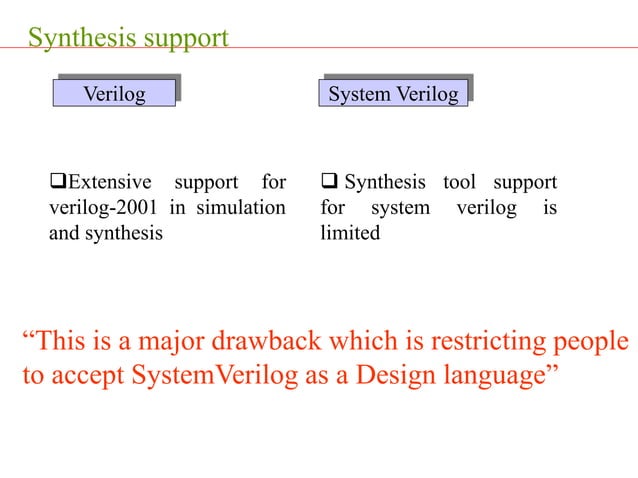 Synthesis support

Verilog

❑Extensive support for verilog-2001 in simulation and synthesis

System Verilog

❑ Synthesis tool support for system verilog is limited

“This is a major drawback which is restricting people to accept SystemVerilog as a Design language”